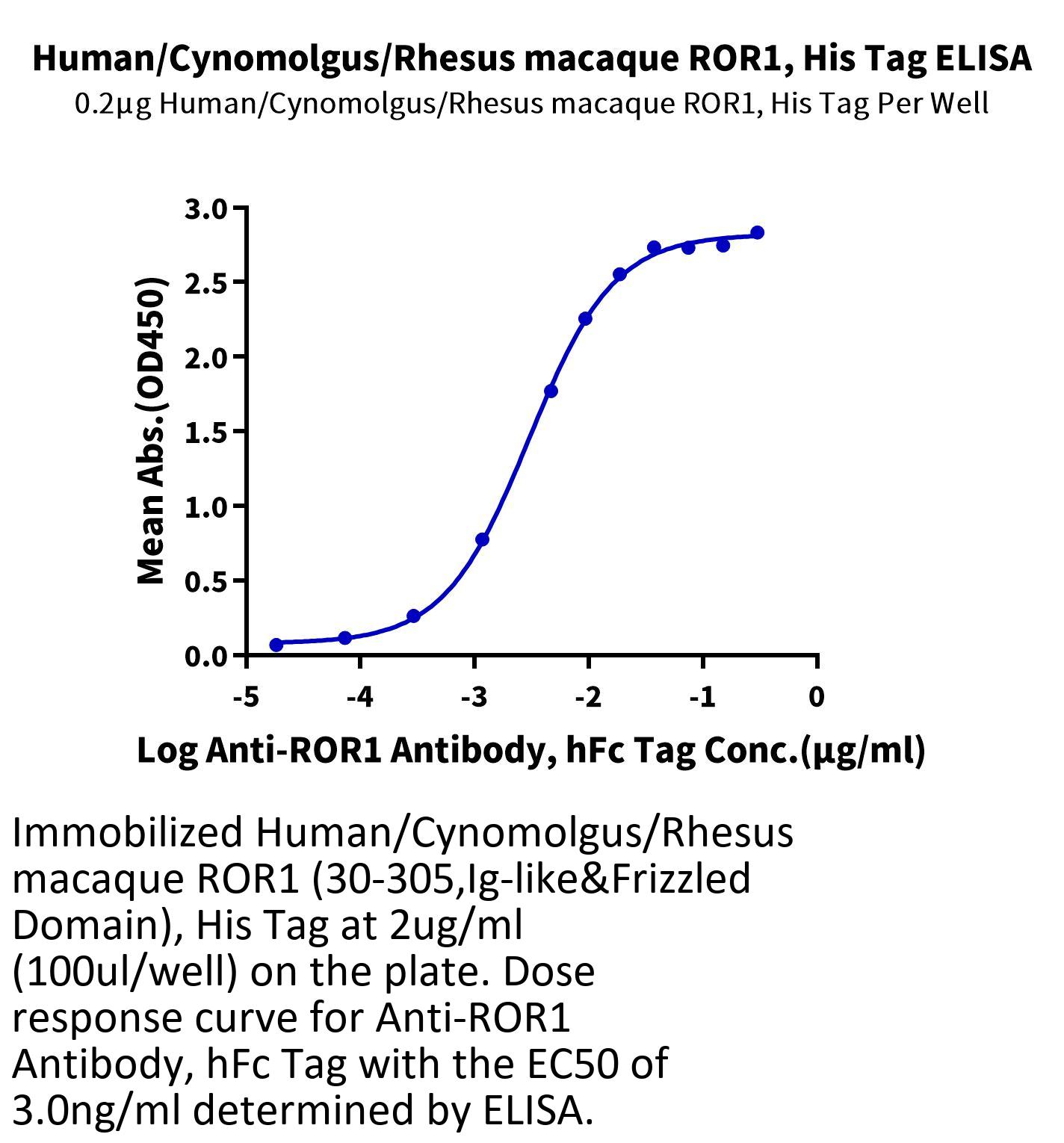 Human/Cynomolgus/Rhesus macaque ROR1, His Tag ELISA
0.2μg Human/Cynomolgus/Rhesus macaque ROR1, His Tag Per Well

Mean Abs.(OD450)

3.0
2.5
2.0
1.5
1.0
0.5
0.0

-5
-4
-3
-2
-1
0

Log Anti-ROR1 Antibody, hFc Tag Conc.(μg/ml)

Immobilized Human/Cynomolgus/Rhesus macaque ROR1 (30-305,Ig-like&Frizzled Domain), His Tag at 2ug/ml (100ul/well) on the plate. Dose response curve for Anti-ROR1 Antibody, hFc Tag with the EC50 of 3.0ng/ml determined by ELISA.